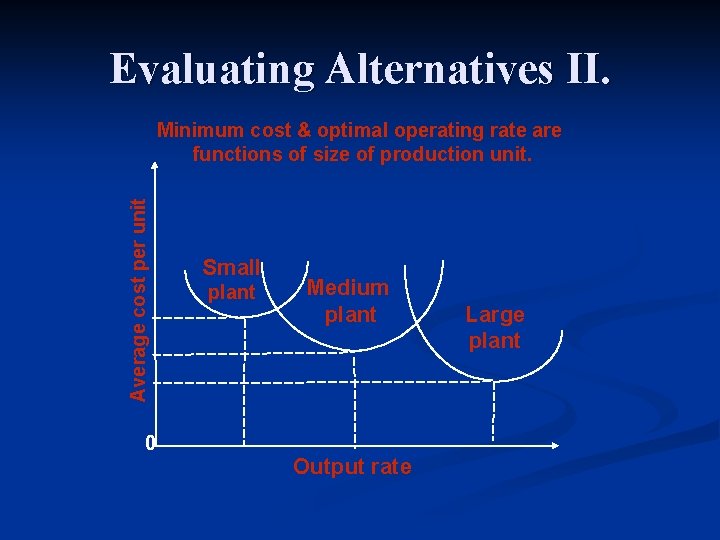 Evaluating Alternatives II.

Minimum cost & optimal operating rate are functions of size of production unit.

Average cost per unit

Small plant

Medium plant

Large plant

0

Output rate